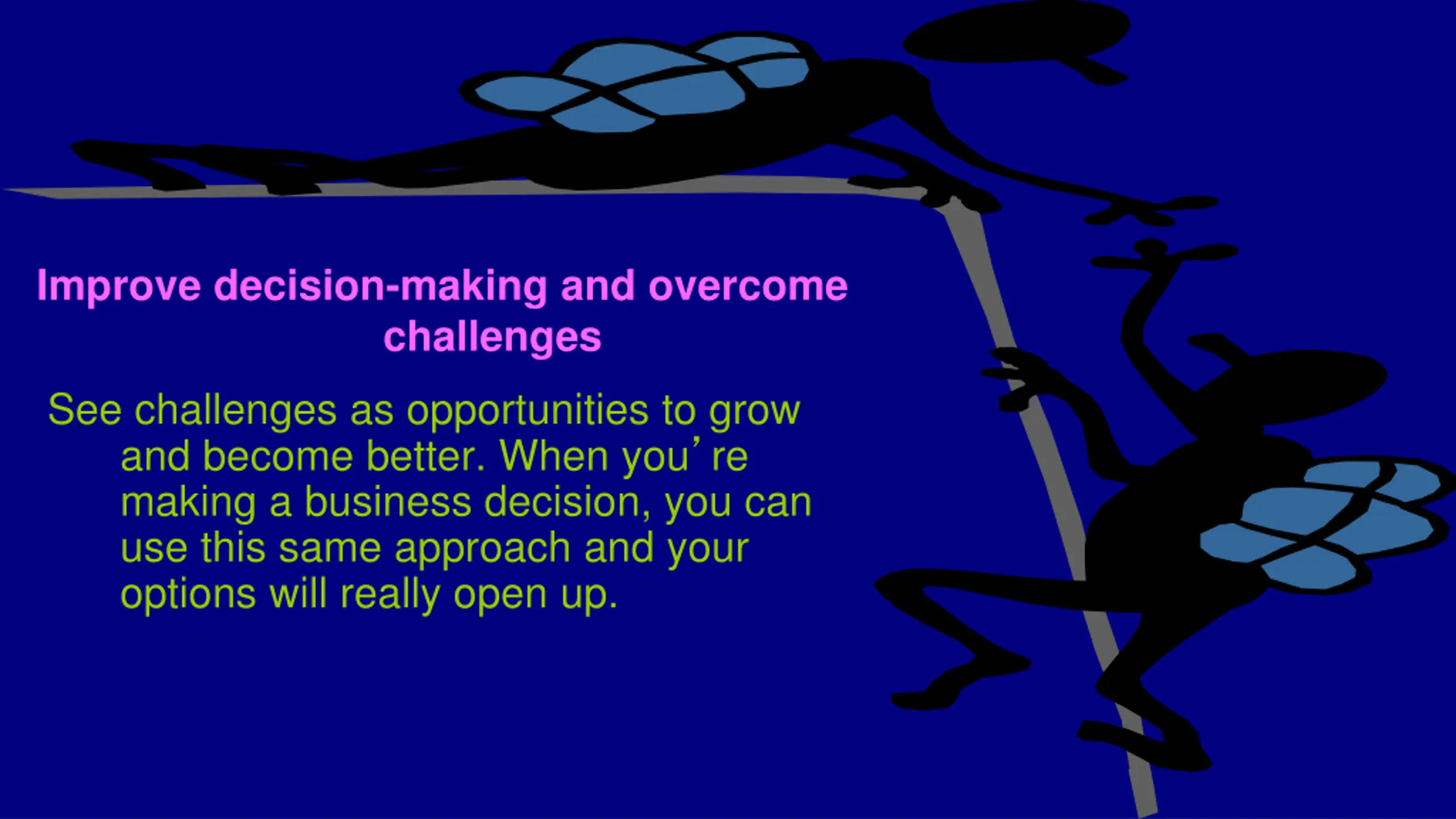 Improve decision-making and overcome challenges

See challenges as opportunities to grow and become better. When you’ re making a business decision, you can use this same approach and your options will really open up.